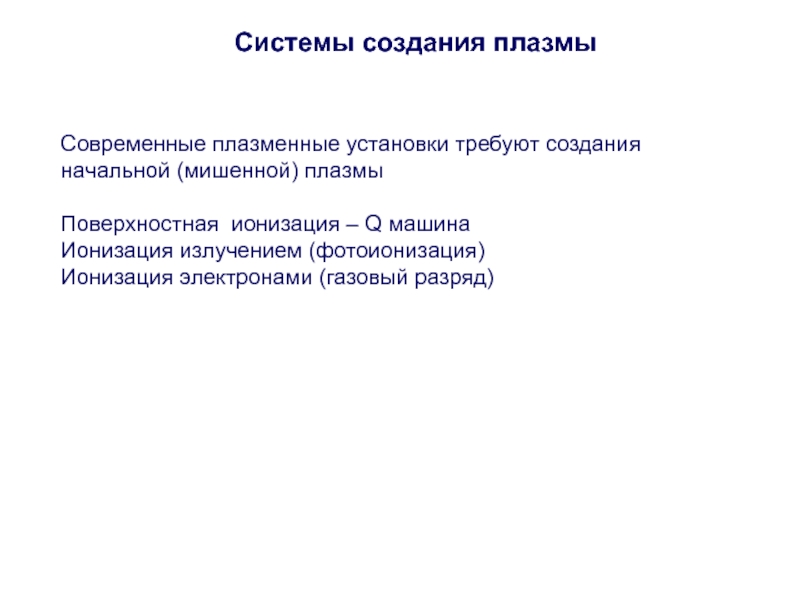 Системы создания плазмы

Современные плазменные установки требуют создания начальной (мишенной) плазмы

Поверхностная  ионизация – Q машина
Ионизация излучением (фотоионизация)
Ионизация электронами (газовый разряд)